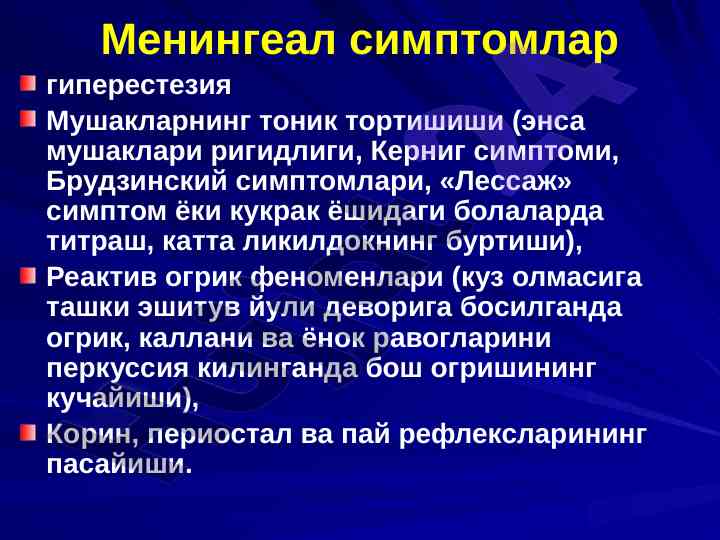 Менингеал симптомлар

гиперестезия

Мушакларнинг тоник тортишиши (энса мушаклари ригидлиги, Керниг симптоми, Брудзинский симптомлари, «Лессаж» симптом ёки кукрак ёшидаги болаларда титраш, катта ликилдокнинг буртиши),

Реактив огрик феноменлари (куз олмасига ташки эшитув йули деворига босилганда огрик, каллани ва ёнок равогларини перкуссия килинганда бош огришининг кучайиши),

Корин, периостал ва пай рефлексларининг пасайиши.